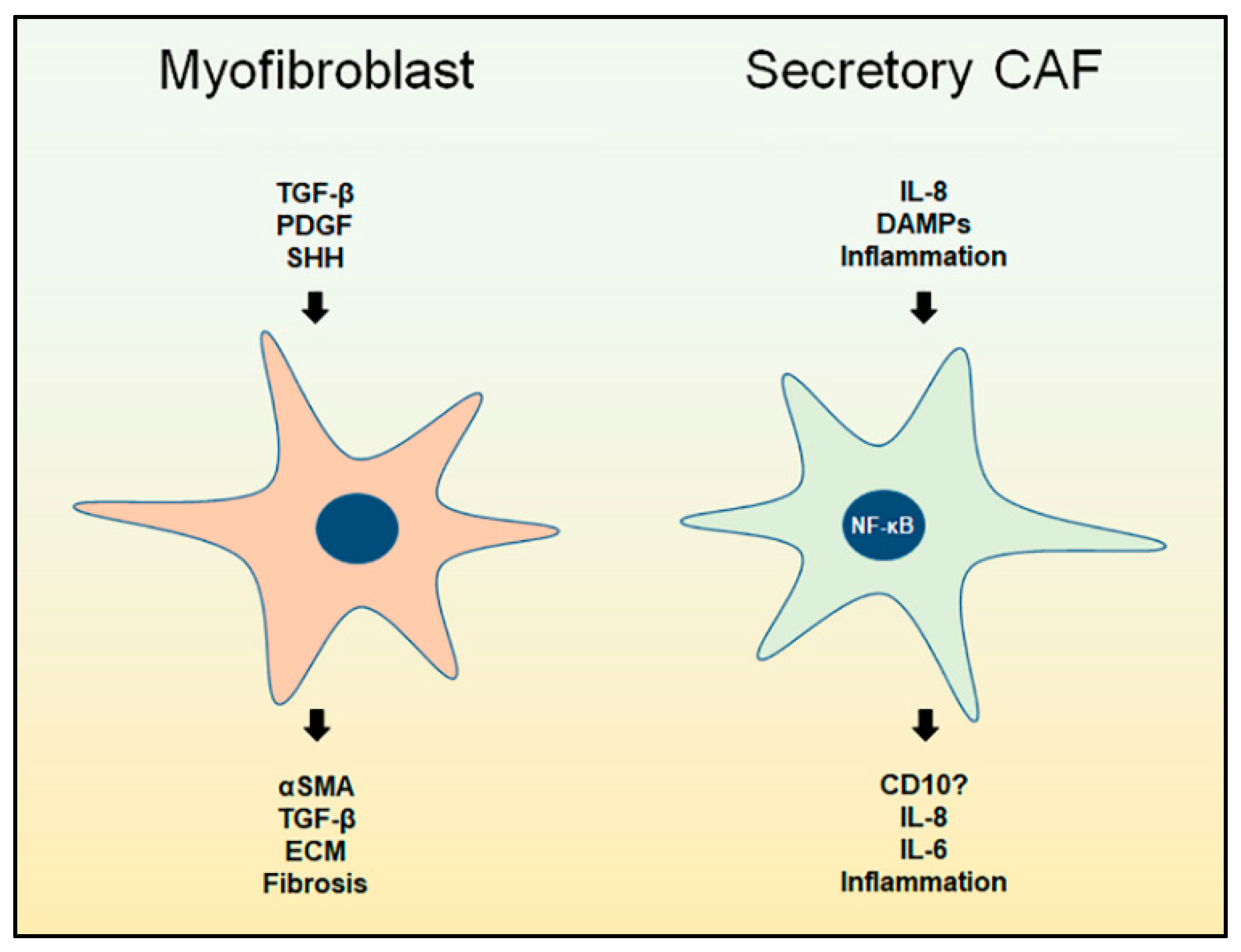 Myofibroblast

TGF-β
PDGF
SHH

αSMA
TGF-β
ECM
Fibrosis

Secretory CAF

IL-8
DAMPs
Inflammation

NF-κB

CD10?
IL-8
IL-6
Inflammation